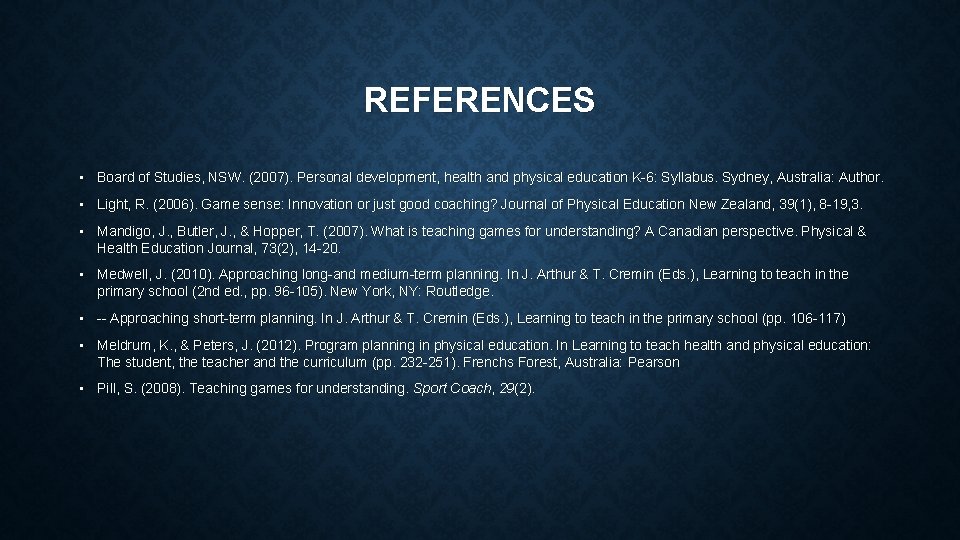 REFERENCES

• Board of Studies, NSW. (2007). Personal development, health and physical education K-6: Syllabus. Sydney, Australia: Author.

• Light, R. (2006). Game sense: Innovation or just good coaching? Journal of Physical Education New Zealand, 39(1), 8-19,3.

• Mandigo, J., Butler, J., & Hopper, T. (2007). What is teaching games for understanding? A Canadian perspective. Physical & Health Education Journal, 73(2), 14-20.

• Medwell, J. (2010). Approaching long-and medium-term planning. In J. Arthur & T. Cremin (Eds.), Learning to teach in the primary school (2nd ed., pp. 96-105). New York, NY: Routledge.

• -- Approaching short-term planning. In J. Arthur & T. Cremin (Eds.), Learning to teach in the primary school (pp. 106-117)

• Meldrum, K., & Peters, J. (2012). Program planning in physical education. In Learning to teach health and physical education: The student, the teacher and the curriculum (pp. 232-251). Frenchs Forest, Australia: Pearson

• Pill, S. (2008). Teaching games for understanding. Sport Coach, 29(2).